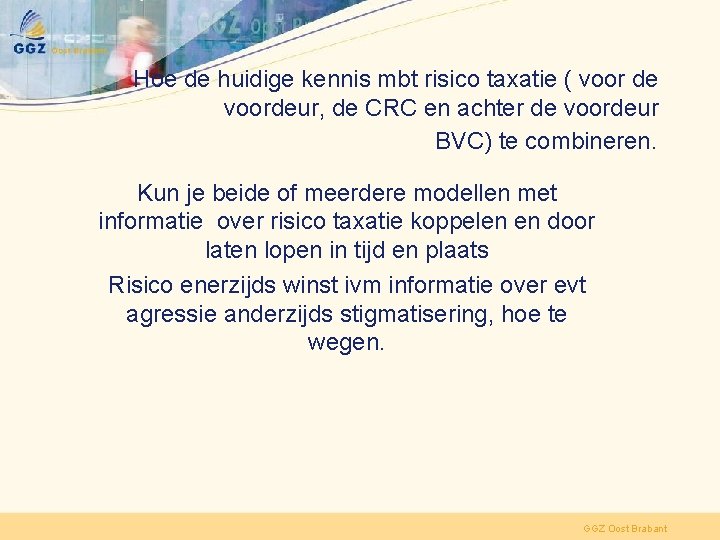 GGZ Oost Brabant

Hoe de huidige kennis mbt risico taxatie ( voor de voordeur, de CRC en achter de voordeur BVC) te combineren.

Kun je beide of meerdere modellen met informatie over risico taxatie koppelen en door laten lopen in tijd en plaats

Risico enerzijds winst ivm informatie over evt agressie anderzijds stigmatisering, hoe te wegen.

GGZ Oost Brabant